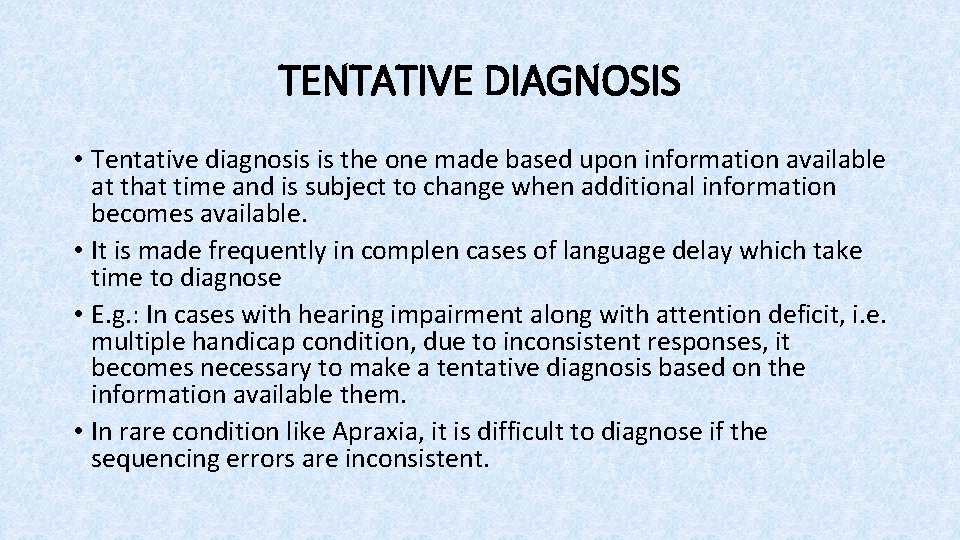 TENTATIVE DIAGNOSIS

• Tentative diagnosis is the one made based upon information available at that time and is subject to change when additional information becomes available.
• It is made frequently in complen cases of language delay which take time to diagnose
• E.g.: In cases with hearing impairment along with attention deficit, i.e. multiple handicap condition, due to inconsistent responses, it becomes necessary to make a tentative diagnosis based on the information available them.
• In rare condition like Apraxia, it is difficult to diagnose if the sequencing errors are inconsistent.